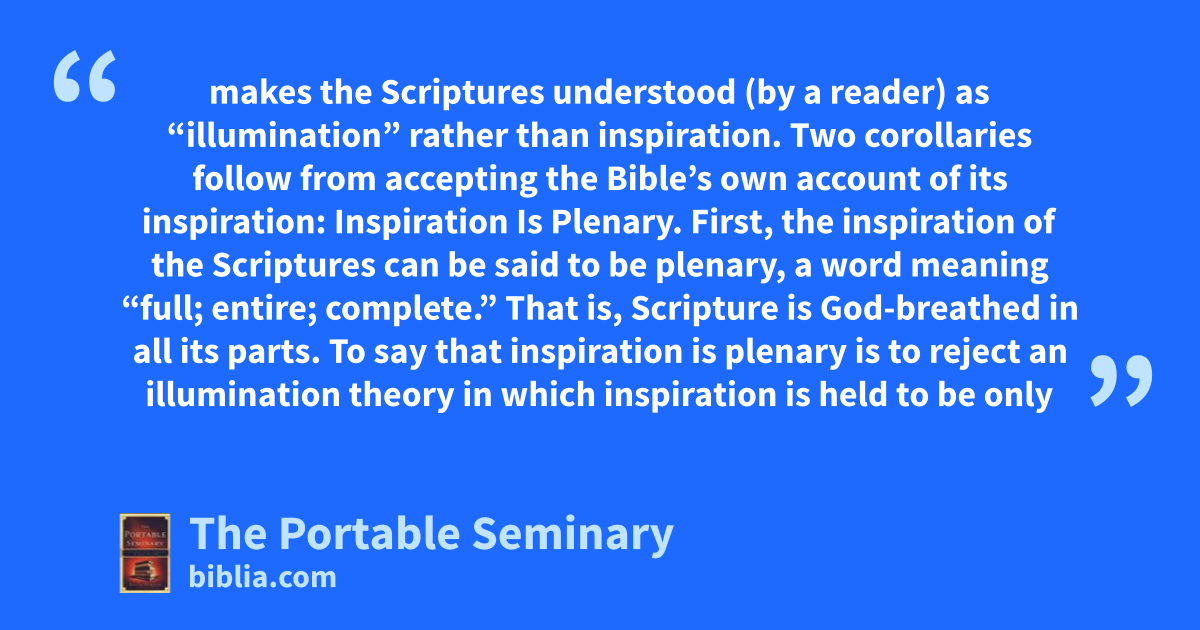 “

makes the Scriptures understood (by a reader) as “illumination” rather than inspiration. Two corollaries follow from accepting the Bible’s own account of its inspiration: Inspiration Is Plenary. First, the inspiration of the Scriptures can be said to be plenary, a word meaning “full; entire; complete.” That is, Scripture is God-breathed in all its parts. To say that inspiration is plenary is to reject an illumination theory in which inspiration is held to be only

”

THE PORTABLE SEMINARY

The Portable Seminary
biblia.com